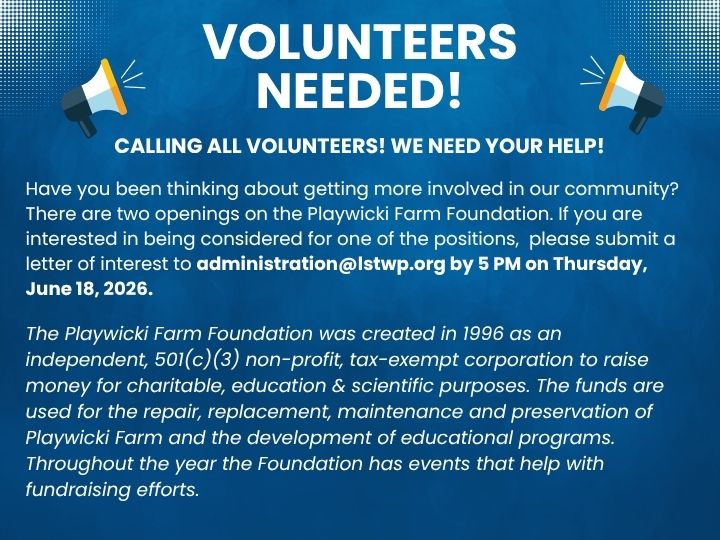 VOLUNTEERS NEEDED!

CALLING ALL VOLUNTEERS! WE NEED YOUR HELP!

Have you been thinking about getting more involved in our community? There are two openings on the Playwicki Farm Foundation. If you are interested in being considered for one of the positions, please submit a letter of interest to administration@lstwp.org by 5 PM on Thursday, June 18, 2026.

The Playwicki Farm Foundation was created in 1996 as an independent, 501(c)(3) non-profit, tax-exempt corporation to raise money for charitable, education & scientific purposes. The funds are used for the repair, replacement, maintenance and preservation of Playwicki Farm and the development of educational programs. Throughout the year the Foundation has events that help with fundraising efforts.